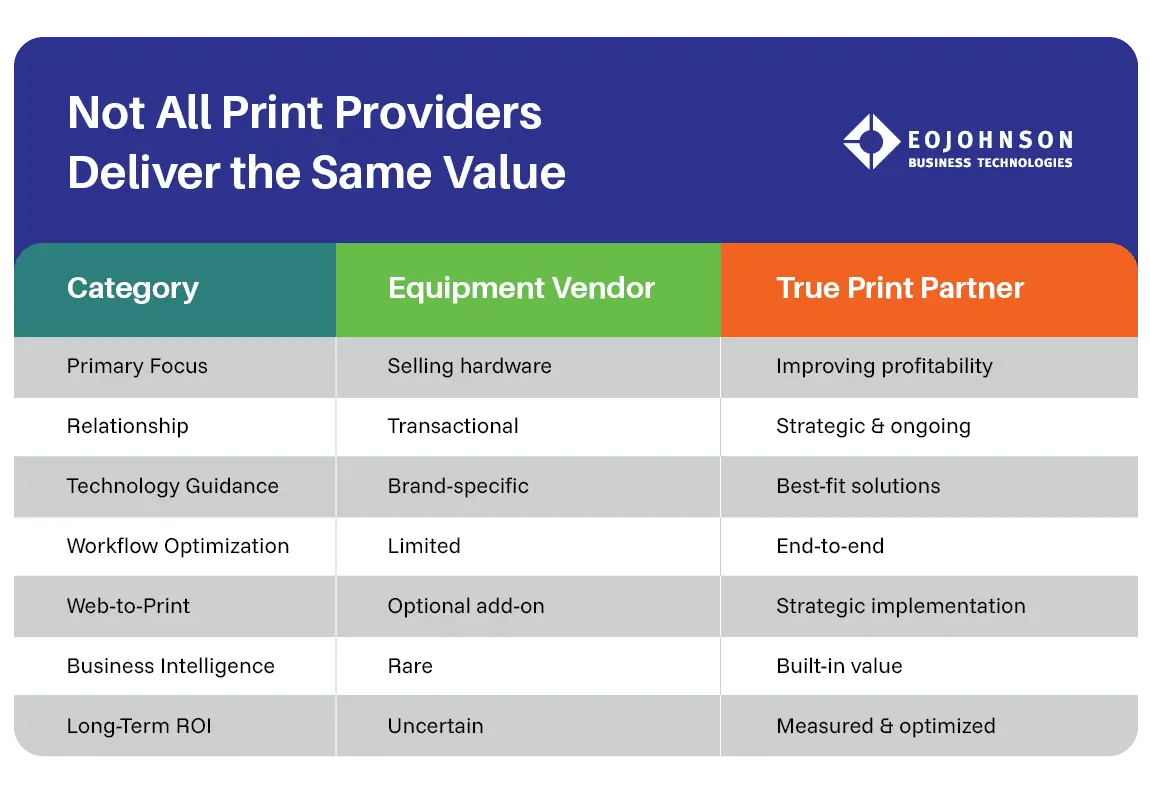 Not All Print Providers Deliver the Same Value

EOJOHNSON
BUSINESS TECHNOLOGIES

| Category | Equipment Vendor | True Print Partner |
|---|---|---|
| Primary Focus | Selling hardware | Improving profitability |
| Relationship | Transactional | Strategic & ongoing |
| Technology Guidance | Brand-specific | Best-fit solutions |
| Workflow Optimization | Limited | End-to-end |
| Web-to-Print | Optional add-on | Strategic implementation |
| Business Intelligence | Rare | Built-in value |
| Long-Term ROI | Uncertain | Measured & optimized |